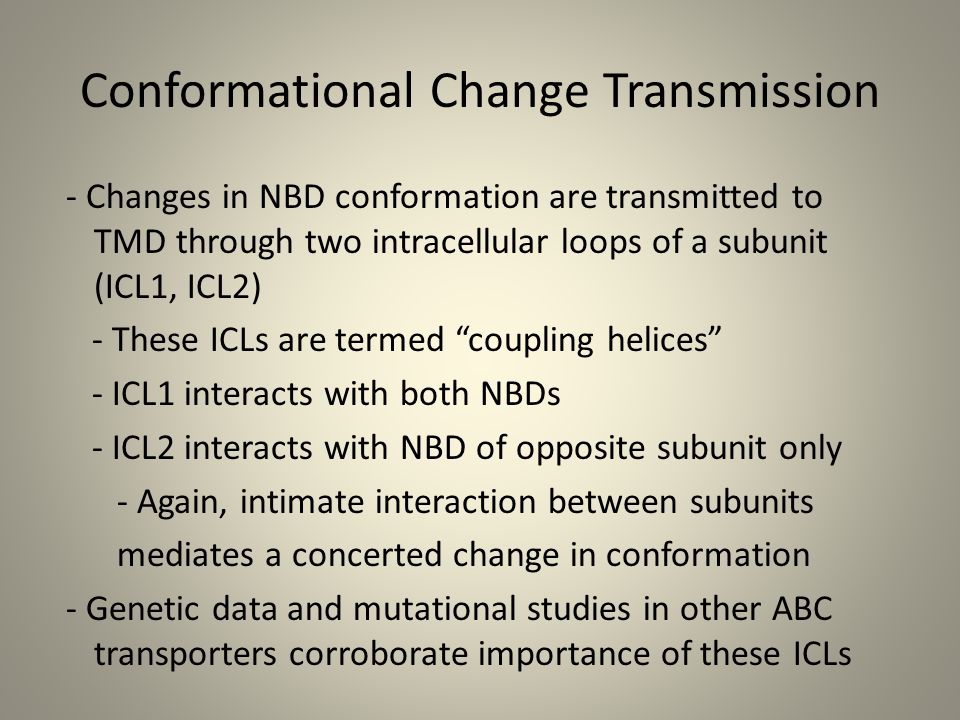 Conformational Change Transmission

- Changes in NBD conformation are transmitted to TMD through two intracellular loops of a subunit (ICL1, ICL2)

- These ICLs are termed “coupling helices”

- ICL1 interacts with both NBDs

- ICL2 interacts with NBD of opposite subunit only

- Again, intimate interaction between subunits mediates a concerted change in conformation

- Genetic data and mutational studies in other ABC transporters corroborate importance of these ICLs